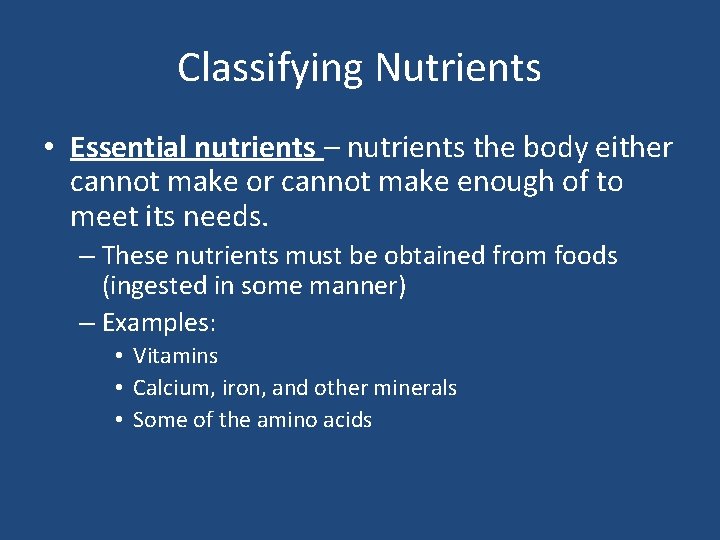 Classifying Nutrients

• Essential nutrients – nutrients the body either cannot make or cannot make enough of to meet its needs.

– These nutrients must be obtained from foods (ingested in some manner)

– Examples:

• Vitamins

• Calcium, iron, and other minerals

• Some of the amino acids